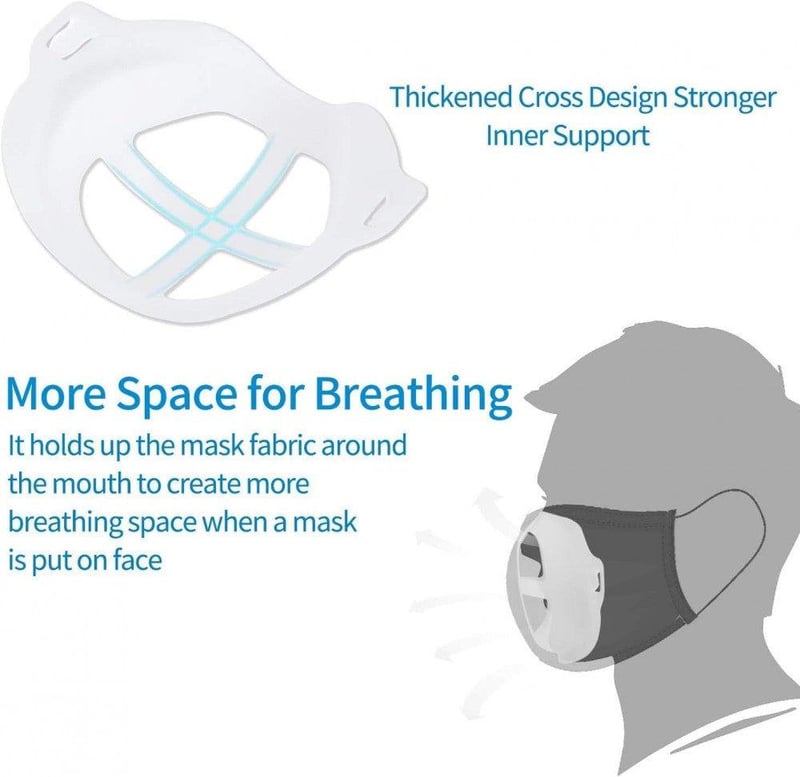 Thickened Cross Design Stronger Inner Support

More Space for Breathing

It holds up the mask fabric around the mouth to create more breathing space when a mask is put on face